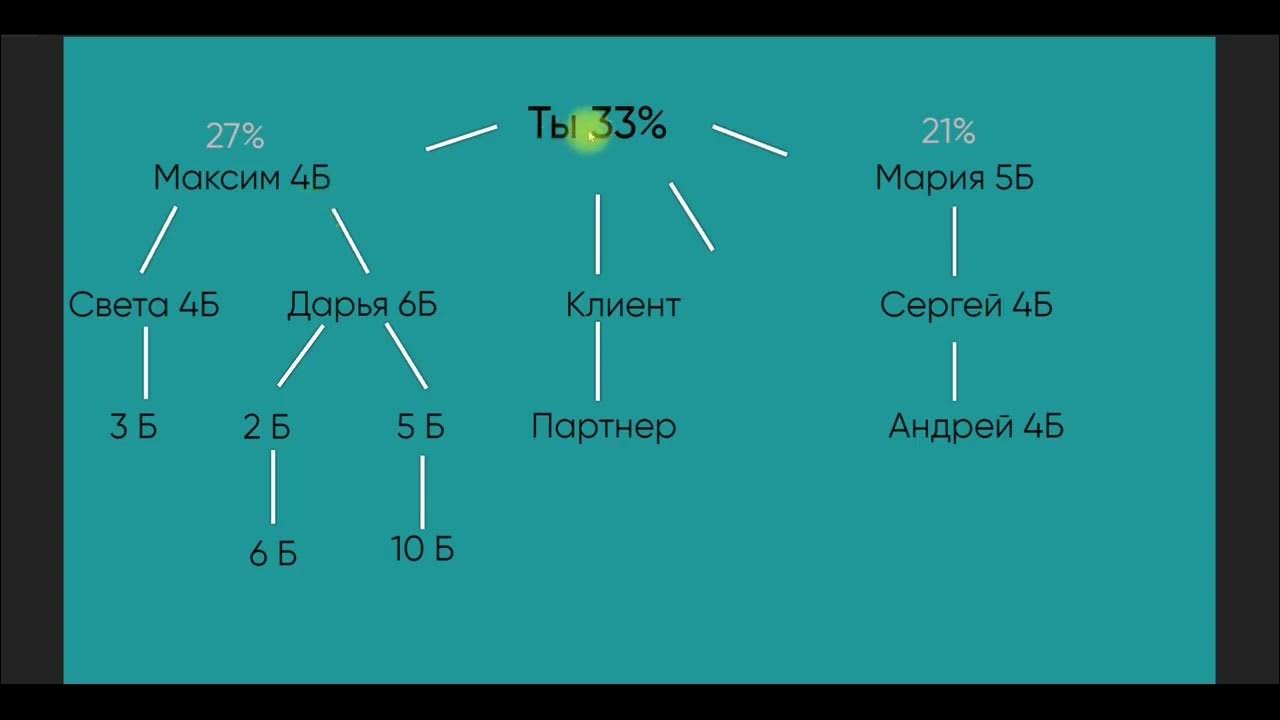 Ты 33%

27%
Максим 4Б

21%
Мария 5Б

Света 4Б

Дарья 6Б

Клиент

Сергей 4Б

3 Б

2 Б

5 Б

Партнер

Андрей 4Б

6 Б

10 Б